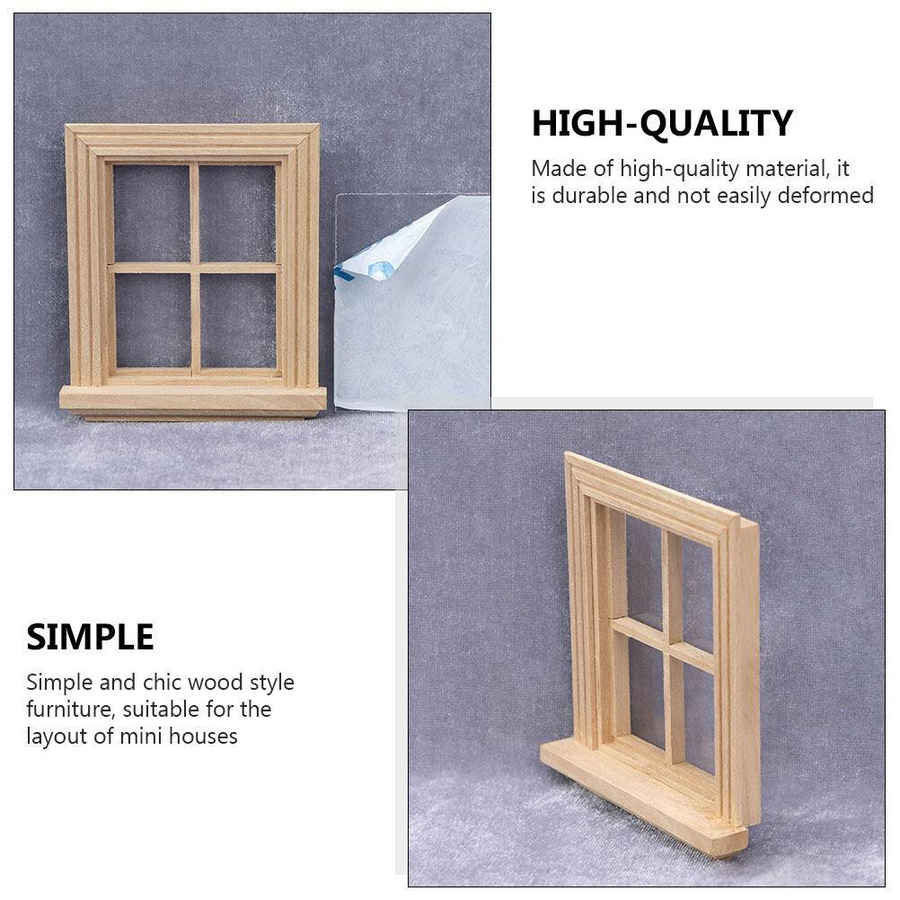 HIGH-QUALITY

Made of high-quality material, it is durable and not easily deformed

SIMPLE

Simple and chic wood style furniture, suitable for the layout of mini houses